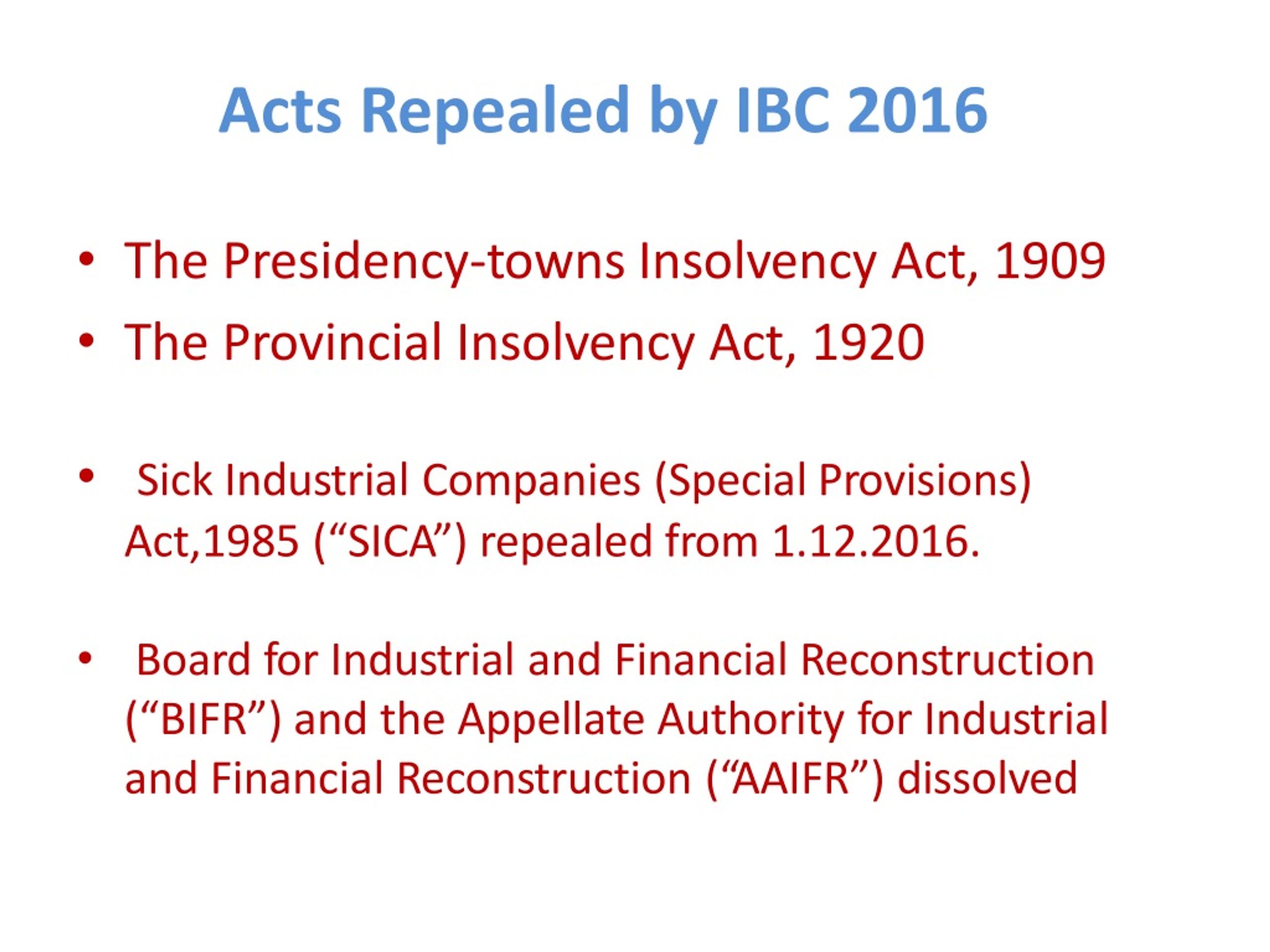 Acts Repealed by IBC 2016

• The Presidency-towns Insolvency Act, 1909
• The Provincial Insolvency Act, 1920

• Sick Industrial Companies (Special Provisions) Act,1985 (“SICA”) repealed from 1.12.2016.

• Board for Industrial and Financial Reconstruction (“BIFR”) and the Appellate Authority for Industrial and Financial Reconstruction (“AAIFR”) dissolved